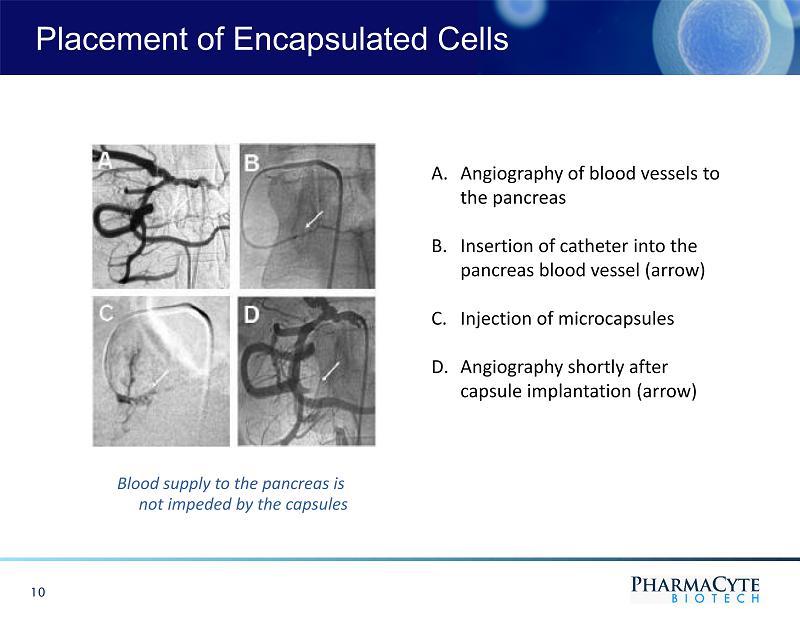 Placement of Encapsulated Cells

A

B

C

D

A. Angiography of blood vessels to the pancreas

B. Insertion of catheter into the pancreas blood vessel (arrow)

C. Injection of microcapsules

D. Angiography shortly after capsule implantation (arrow)

Blood supply to the pancreas is not impeded by the capsules

10

PHARMACYTE
BIOTECH